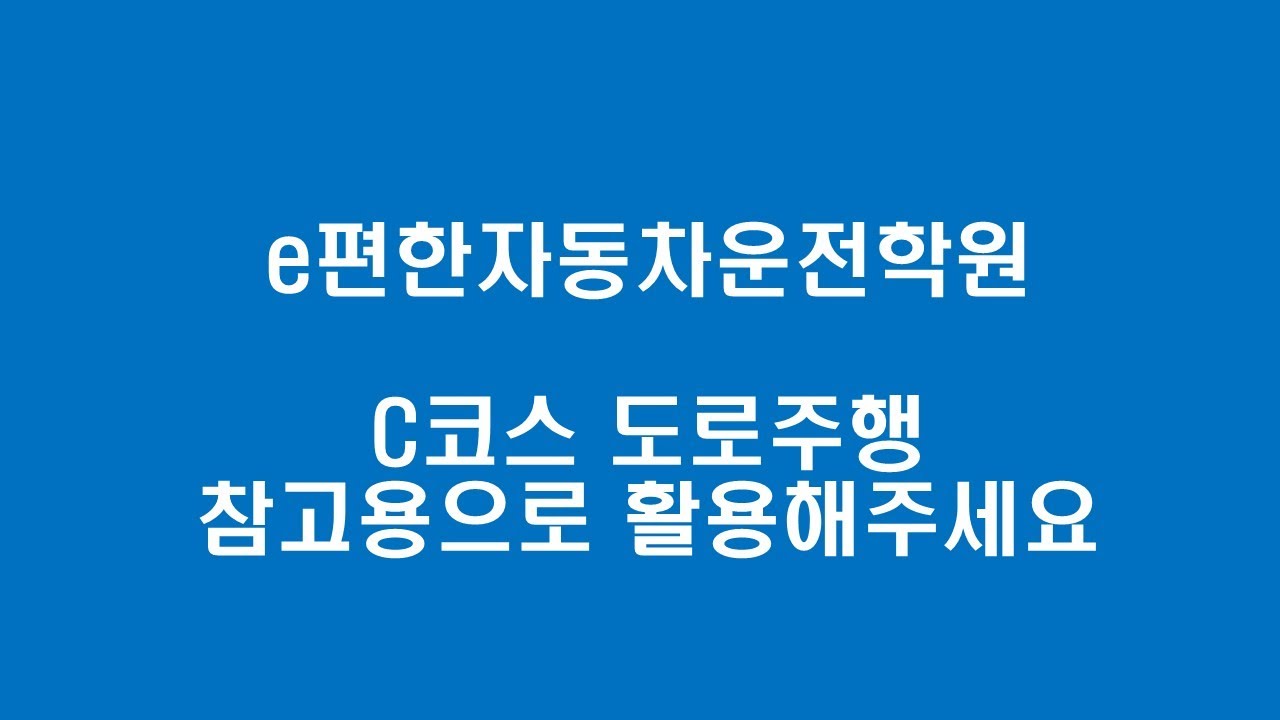 e편한자동차운전학원

C코스 도로주행
참고용으로 활용해주세요